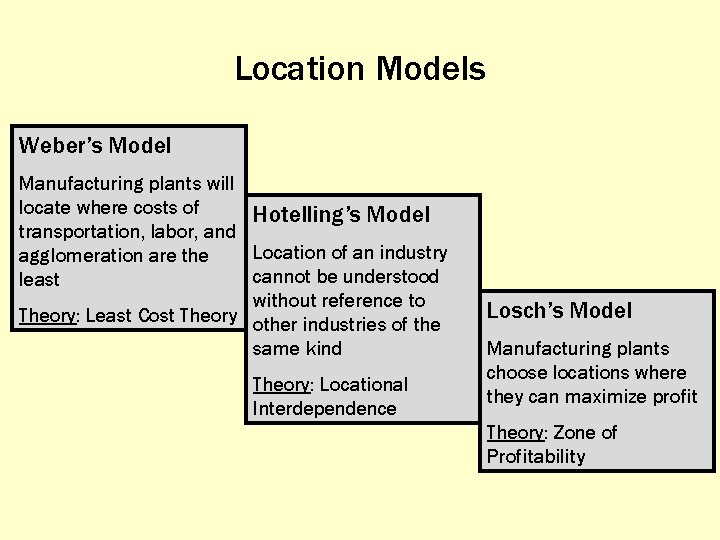 Location Models

Weber's Model

Manufacturing plants will locate where costs of transportation, labor, and agglomeration are the least

Theory: Least Cost Theory

Hotelling's Model

Location of an industry cannot be understood without reference to other industries of the same kind

Theory: Locational Interdependence

Losch's Model

Manufacturing plants choose locations where they can maximize profit

Theory: Zone of Profitability